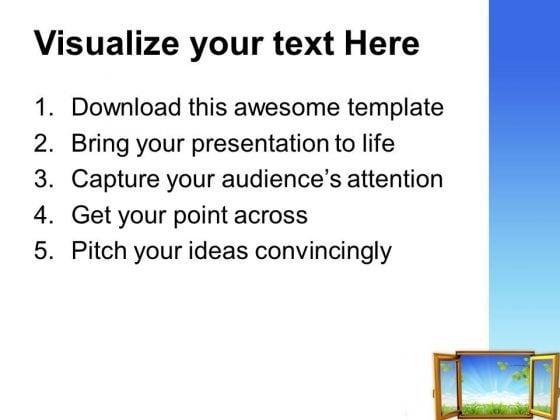 Visualize your text Here

1. Download this awesome template
2. Bring your presentation to life
3. Capture your audience's attention
4. Get your point across
5. Pitch your ideas convincingly